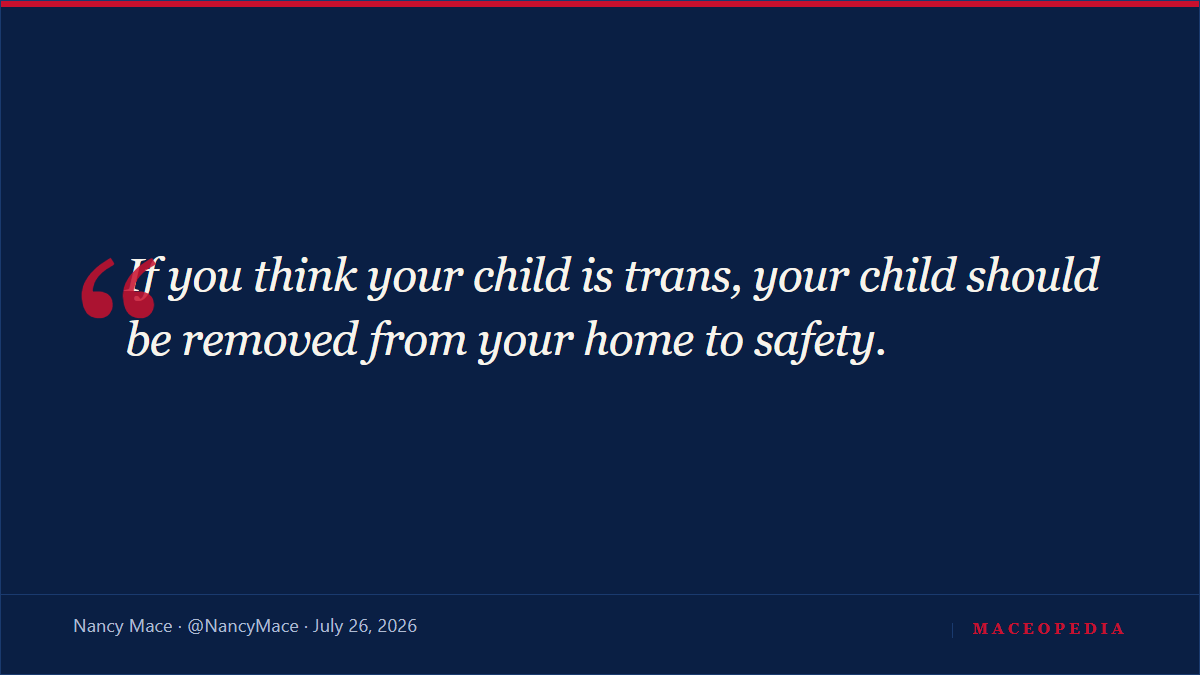 “If you think your child is trans, your child should be removed from your home to safety.

Nancy Mace · @NancyMace · July 26, 2026

MACEOPEDIA